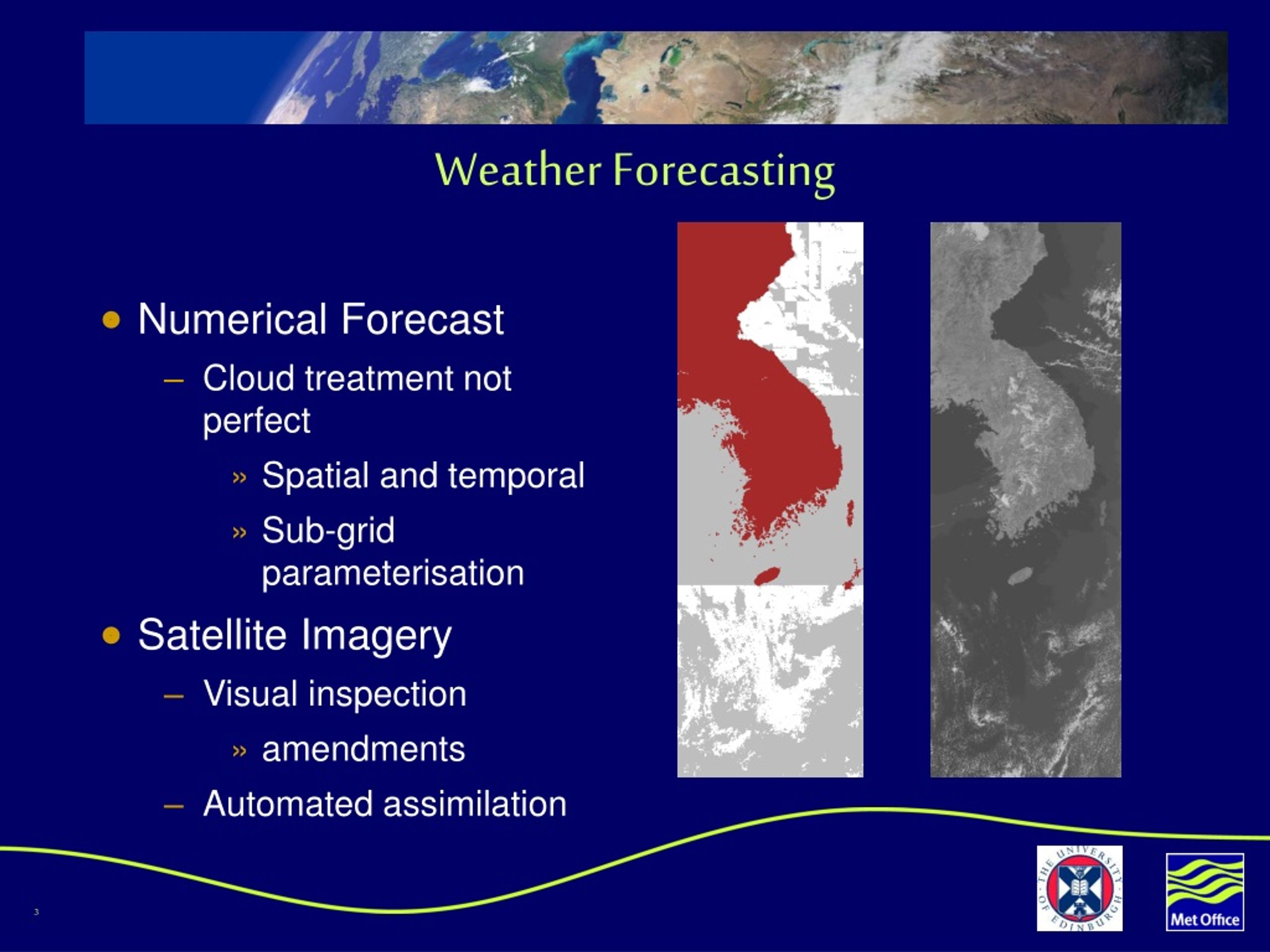 Weather Forecasting

• Numerical Forecast
– Cloud treatment not perfect
» Spatial and temporal
» Sub-grid parameterisation
• Satellite Imagery
– Visual inspection
» amendments
– Automated assimilation

3

THE UNIVERSITY OF EDINBURGH

Met Office